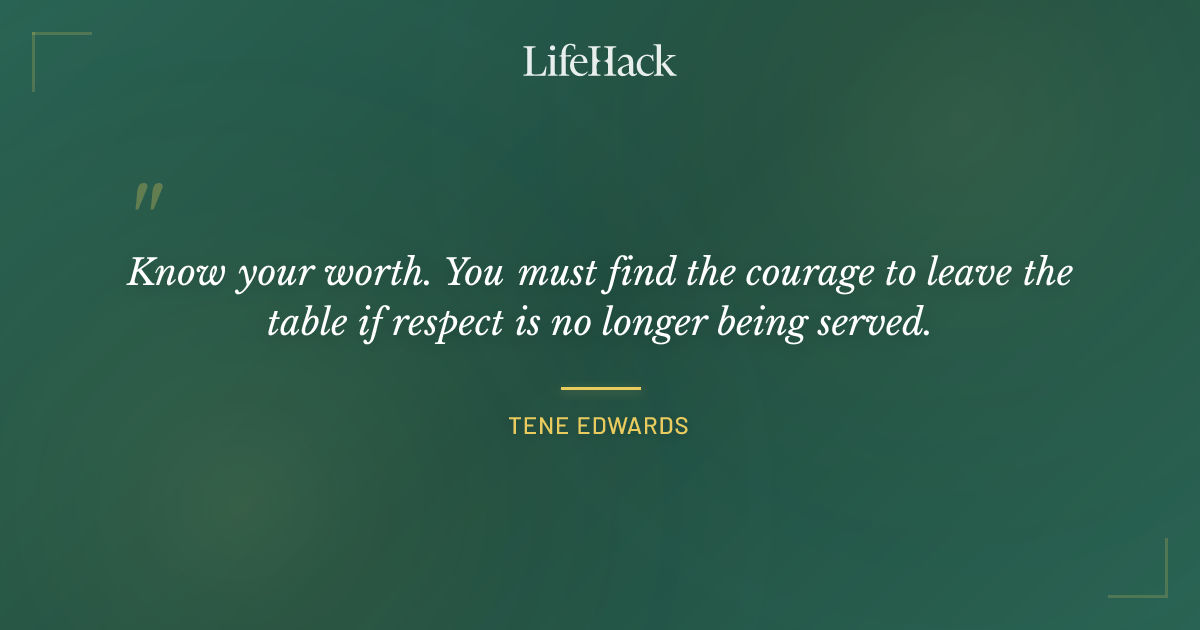 LifeHack

"

Know your worth. You must find the courage to leave the table if respect is no longer being served.

TENE EDWARDS